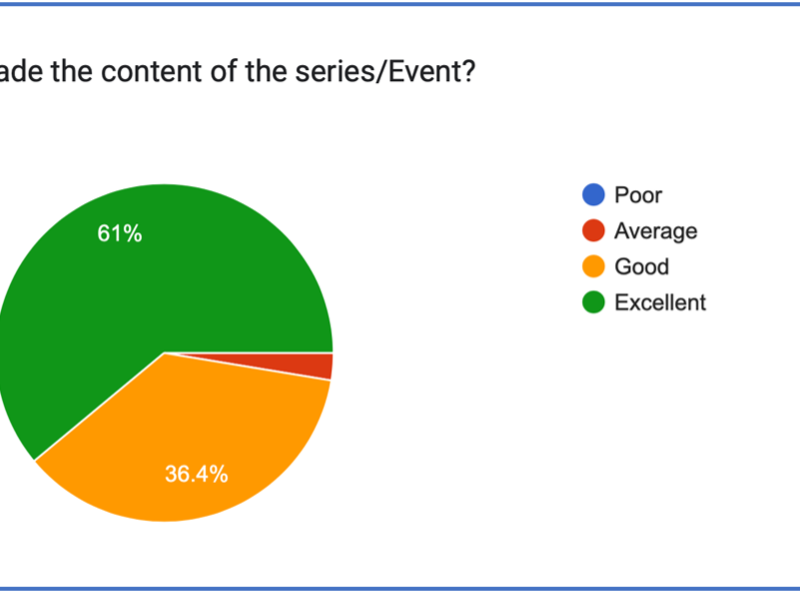 ade the content of the series/Event?

61%

36.4%

Poor
Average
Good
Excellent